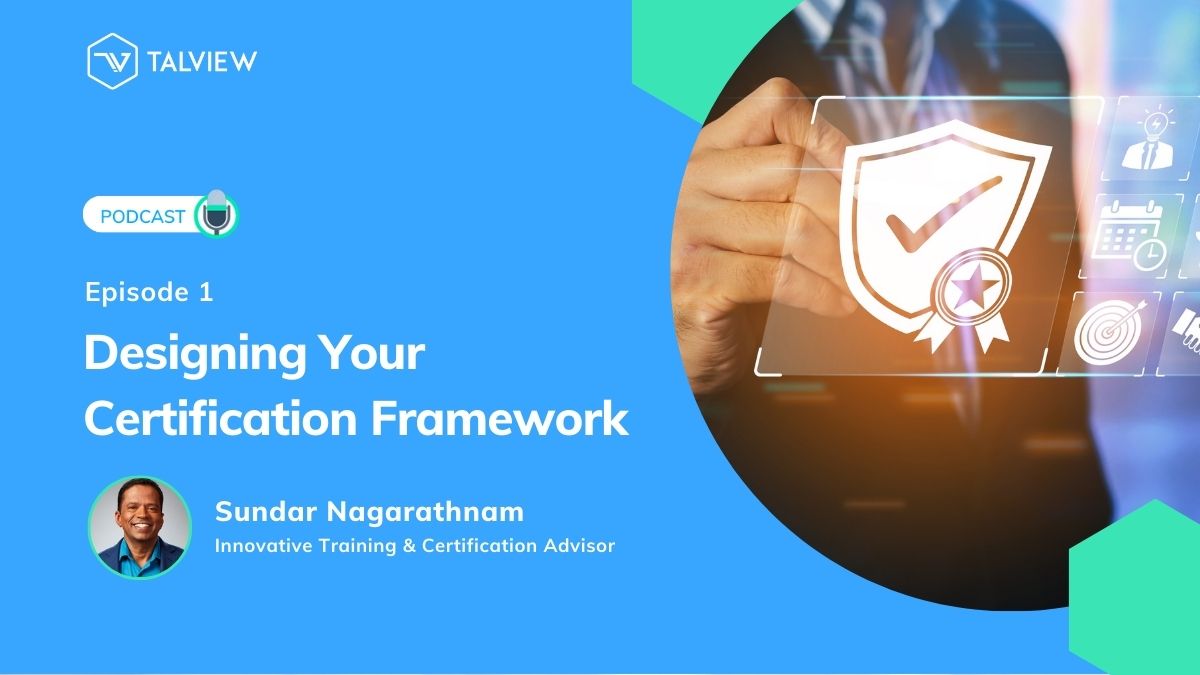 TALVIEW

PODCAST

Episode 1

Designing Your Certification Framework

Sundar Nagarathnam
Innovative Training & Certification Advisor